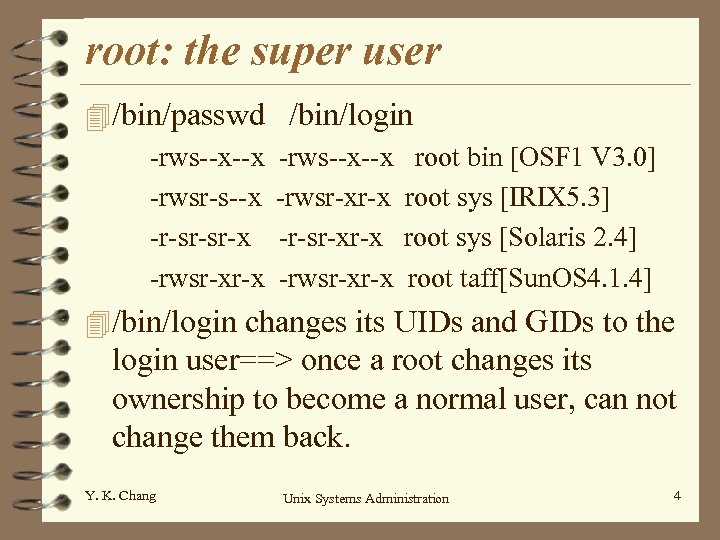 root: the super user

/bin/passwd /bin/login

-rws--x--x -rws--x--x root bin [OSF1 V3.0]

-rwsr-s--x -rwsr-xr-x root sys [IRIX5.3]

-r-sr-sr-x -r-sr-xr-x root sys [Solaris 2.4]

-rwsr-xr-x -rwsr-xr-x root taff[SunOS4.1.4]

/bin/login changes its UIDs and GIDs to the login user==> once a root changes its ownership to become a normal user, can not change them back.

Y. K. Chang

Unix Systems Administration

4